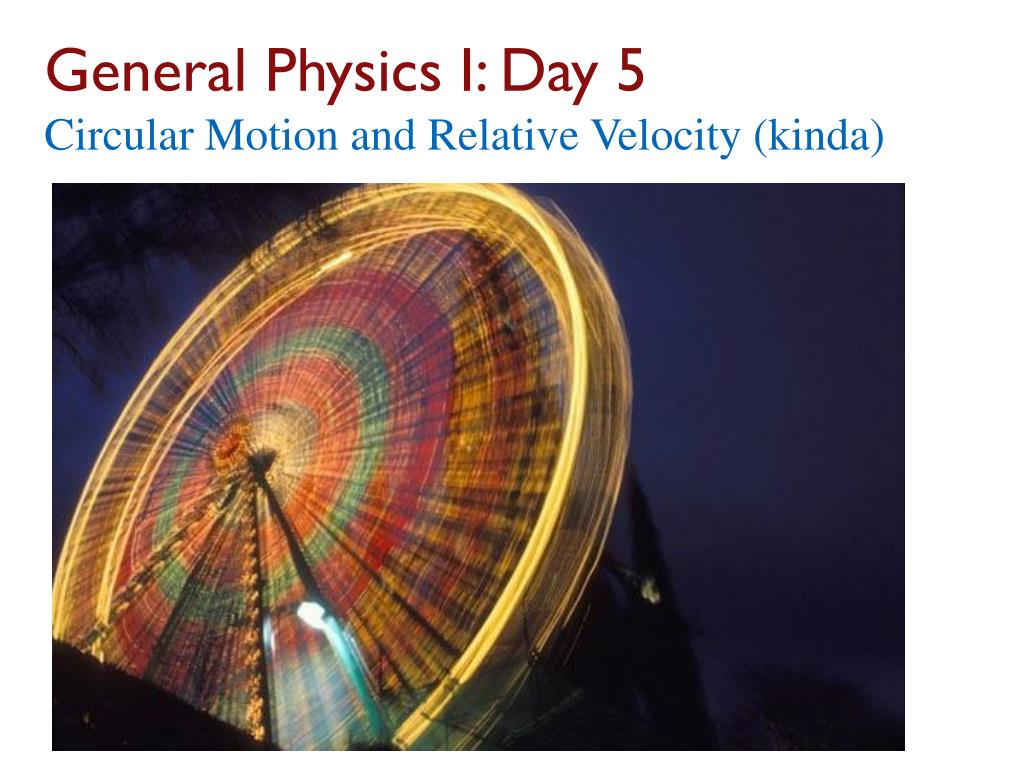 General Physics I: Day 5

Circular Motion and Relative Velocity (kinda)